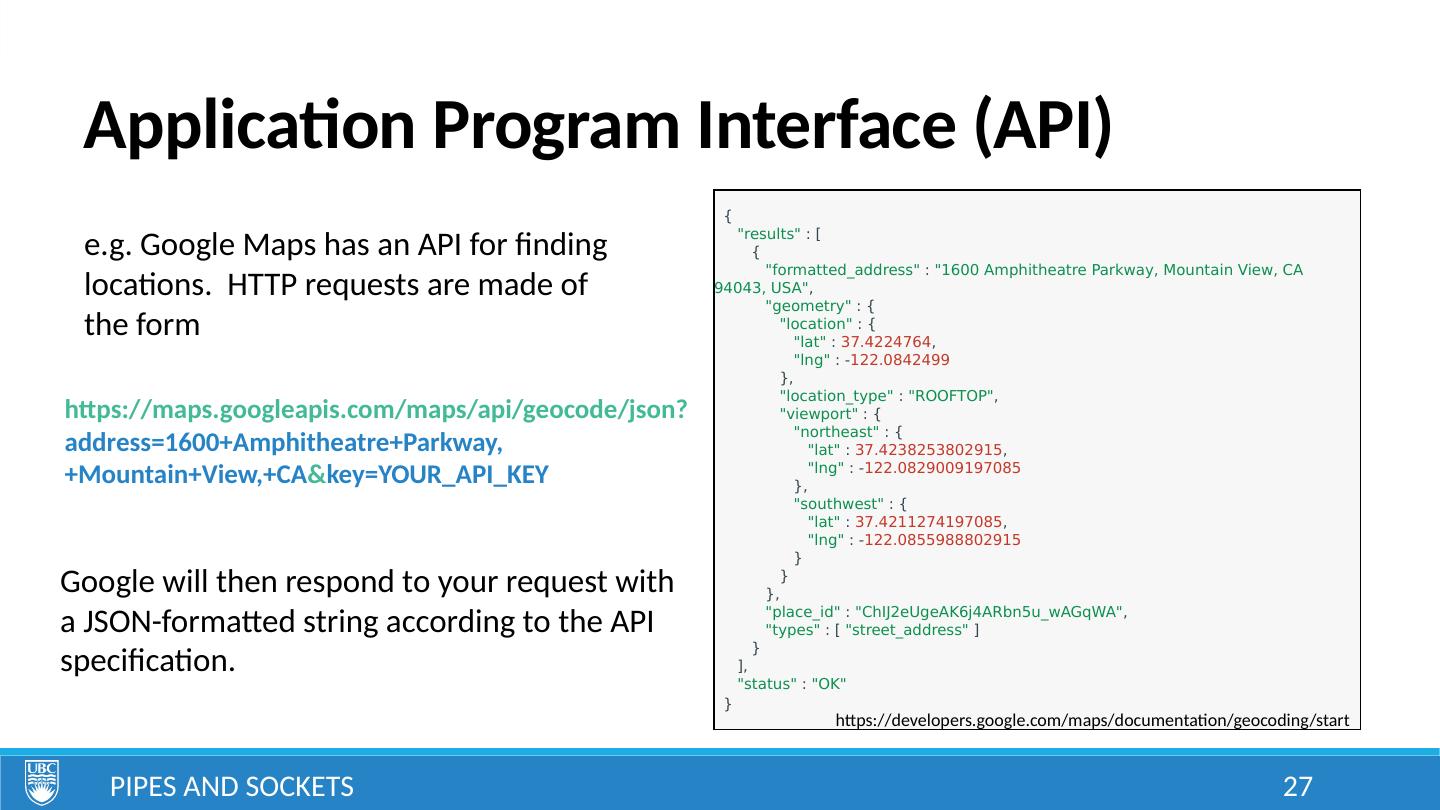 Application Program Interface (API)

e.g. Google Maps has an API for finding locations. HTTP requests are made of the form

https://maps.googleapis.com/maps/api/geocode/json?address=1600+Amphitheatre+Parkway,+Mountain+View,+CA&key=YOUR_API_KEY

Google will then respond to your request with a JSON-formatted string according to the API specification.

{
"results" : [
{
"formatted_address" : "1600 Amphitheatre Parkway, Mountain View, CA 94043, USA",
"geometry" : {
"location" : {
"lat" : 37.4224764,
"lng" : -122.0842499
},
"location_type" : "ROOFTOP",
"viewport" : {
"northeast" : {
"lat" : 37.4238253802915,
"lng" : -122.0829009197085
},
"southwest" : {
"lat" : 37.4211274197085,
"lng" : -122.0855988802915
}
}
},
"place_id" : "ChIJ2eUgeAK6j4ARbn5u_wAGqWA",
"types" : [ "street_address" ]
}
],
"status" : "OK"
}

https://developers.google.com/maps/documentation/geocoding/start

UBC

PIPES AND SOCKETS

27